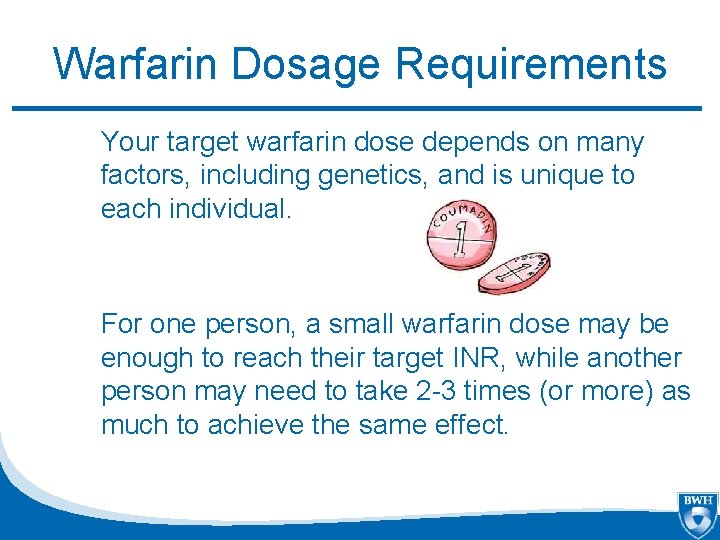 Warfarin Dosage Requirements

Your target warfarin dose depends on many factors, including genetics, and is unique to each individual.

COUMADIN 1

For one person, a small warfarin dose may be enough to reach their target INR, while another person may need to take 2-3 times (or more) as much to achieve the same effect.

BWH